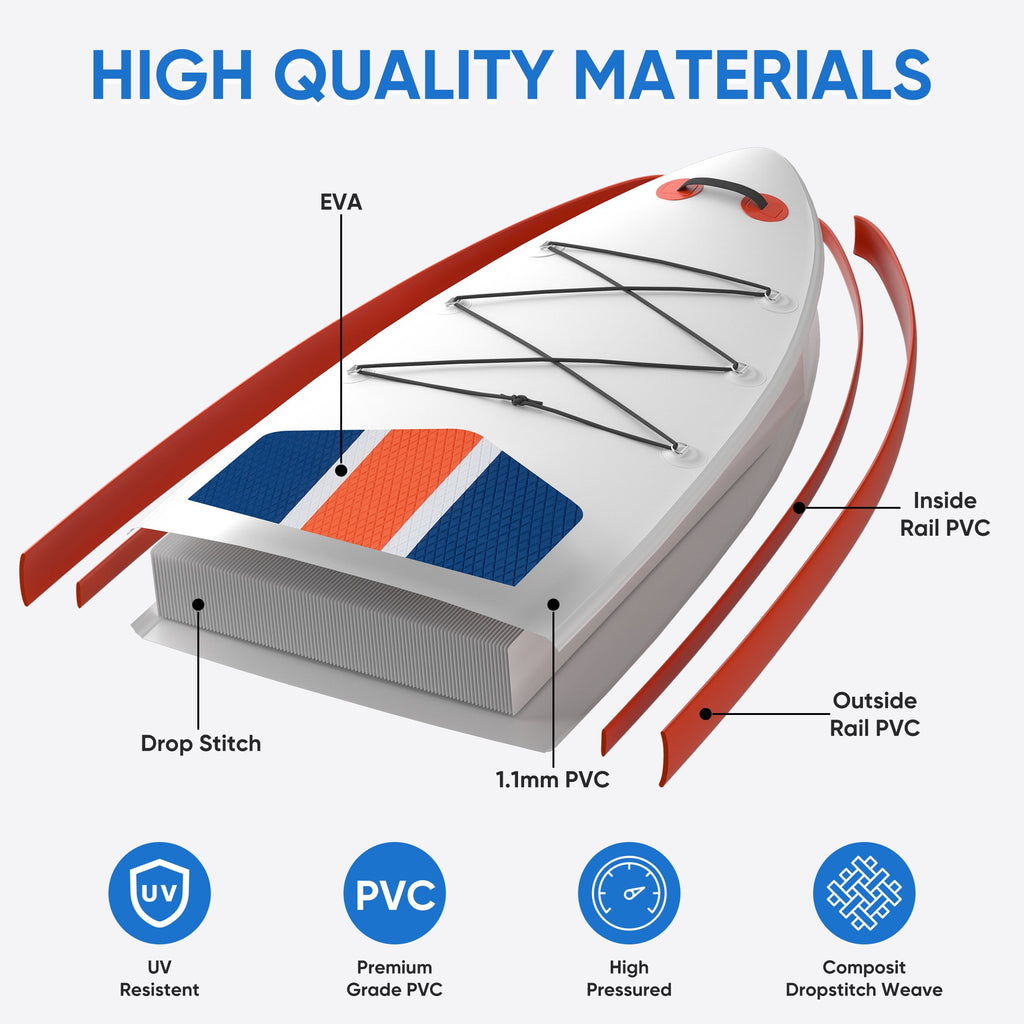 HIGH QUALITY MATERIALS

EVA

Inside Rail PVC

Outside Rail PVC

Drop Stitch

1.1mm PVC

UV

UV Resistent

PVC

Premium Grade PVC

High Pressured

Composit Dropstitch Weave